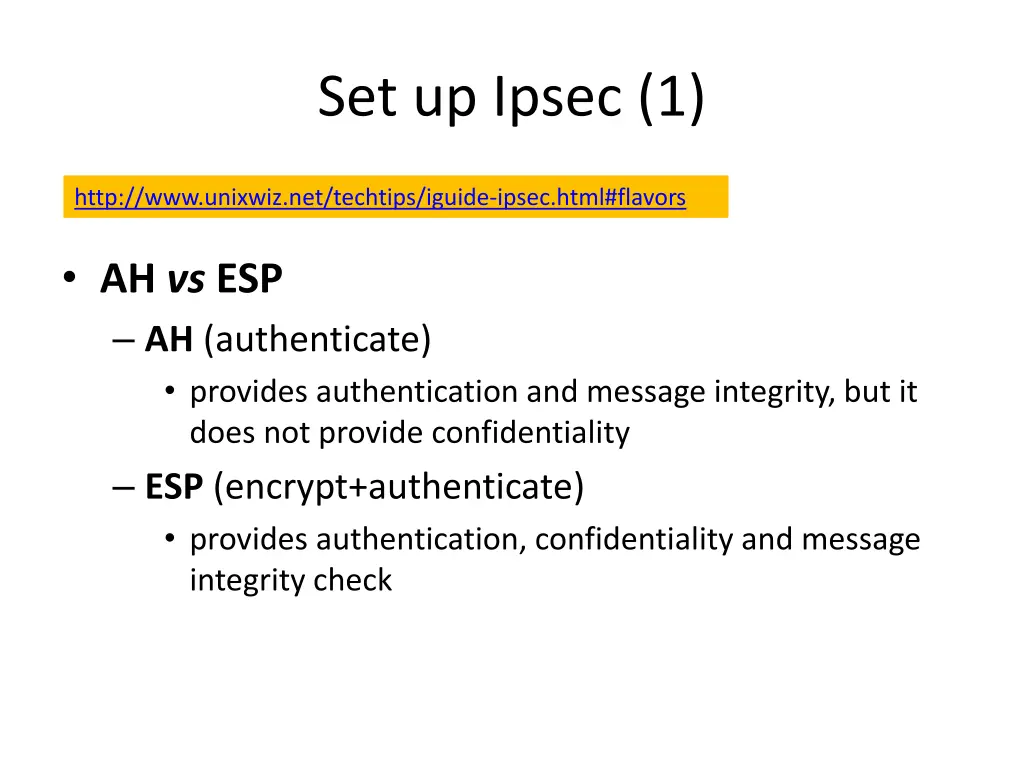 Set up Ipsec (1)

http://www.unixwiz.net/techtips/iguide-ipsec.html#flavors

• AH vs ESP
– AH (authenticate)
• provides authentication and message integrity, but it does not provide confidentiality
– ESP (encrypt+authenticate)
• provides authentication, confidentiality and message integrity check